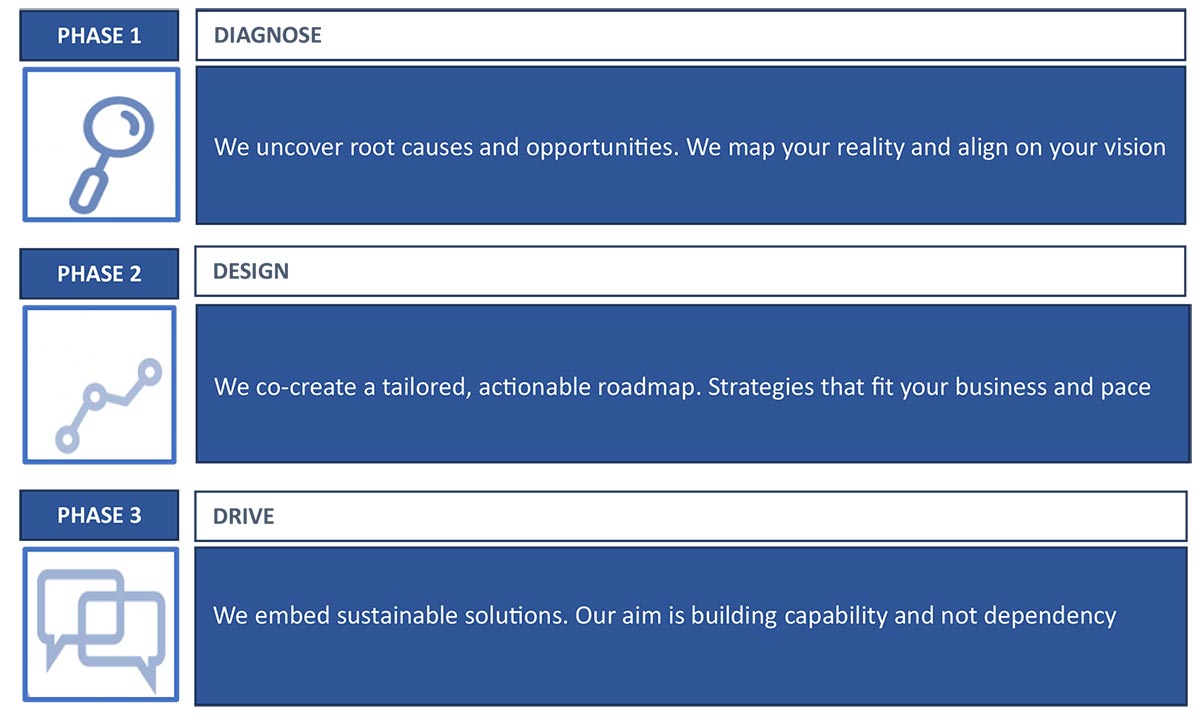 PHASE 1

DIAGNOSE

We uncover root causes and opportunities. We map your reality and align on your vision

PHASE 2

DESIGN

We co-create a tailored, actionable roadmap. Strategies that fit your business and pace

PHASE 3

DRIVE

We embed sustainable solutions. Our aim is building capability and not dependency